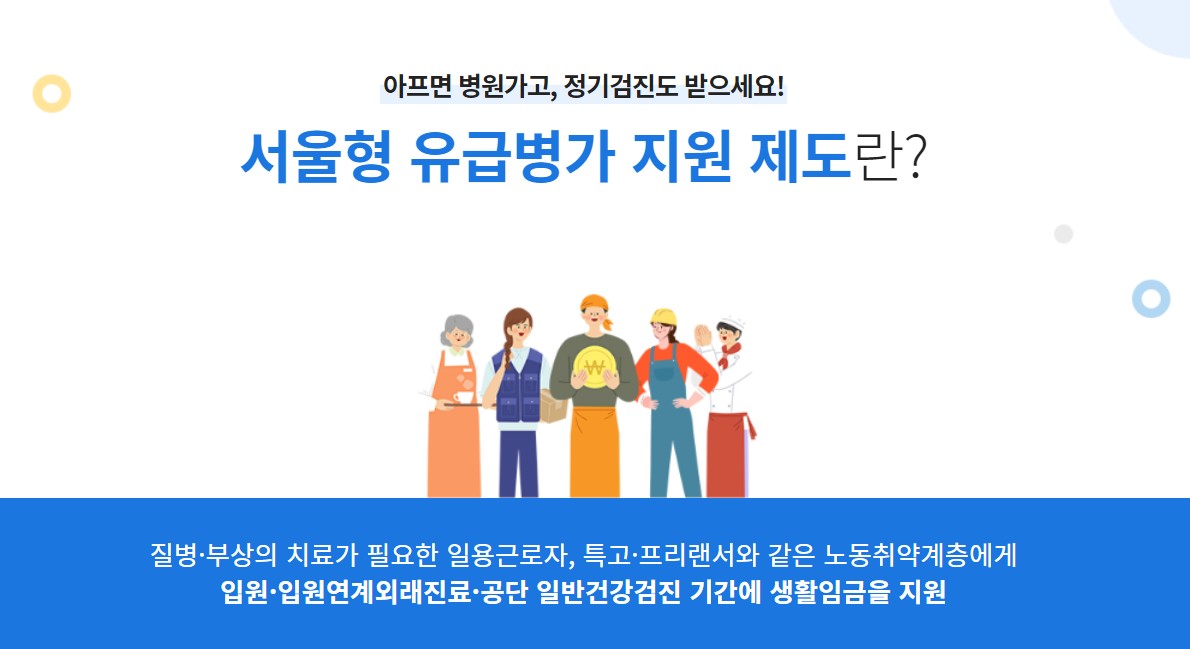 아프면 병원가고, 정기검진도 받으세요!

서울형 유급병가 지원 제도란?

₩

질병·부상의 치료가 필요한 일용근로자, 특고·프리랜서와 같은 노동취약계층에게
입원·입원연계외래진료·공단 일반건강검진 기간에 생활임금을 지원